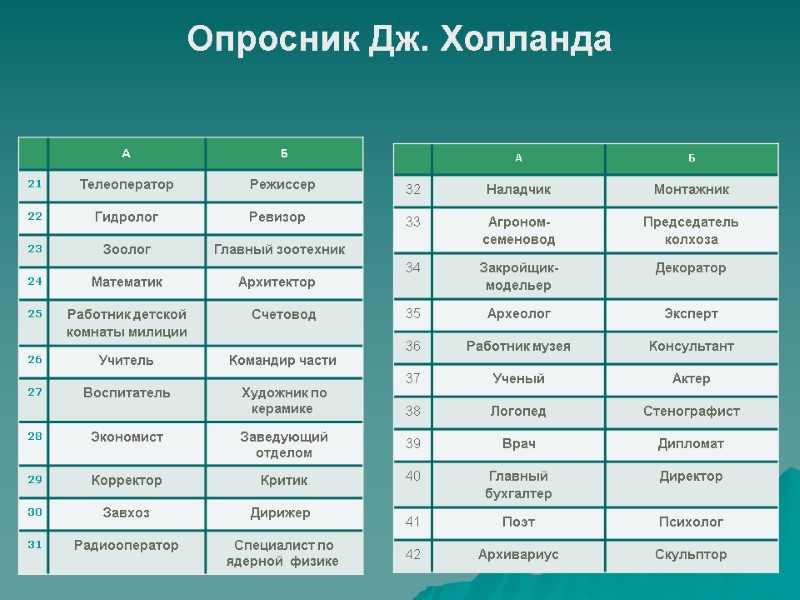 Опросник Дж. Холланда

| | А | Б |
|---|---|---|
| 21 | Телеоператор | Режиссер |
| 22 | Гидролог | Ревизор |
| 23 | Зоолог | Главный зоотехник |
| 24 | Математик | Архитектор |
| 25 | Работник детской комнаты милиции | Счетовод |
| 26 | Учитель | Командир части |
| 27 | Воспитатель | Художник по керамике |
| 28 | Экономист | Заведующий отделом |
| 29 | Корректор | Критик |
| 30 | Завхоз | Дирижер |
| 31 | Радиооператор | Специалист по ядерной физике |

| | А | Б |
|---|---|---|
| 32 | Наладчик | Монтажник |
| 33 | Агроном-семеновод | Председатель колхоза |
| 34 | Закройщик-модельер | Декоратор |
| 35 | Археолог | Эксперт |
| 36 | Работник музея | Консультант |
| 37 | Ученый | Актер |
| 38 | Логопед | Стенографист |
| 39 | Врач | Дипломат |
| 40 | Главный бухгалтер | Директор |
| 41 | Поэт | Психолог |
| 42 | Архивариус | Скульптор |